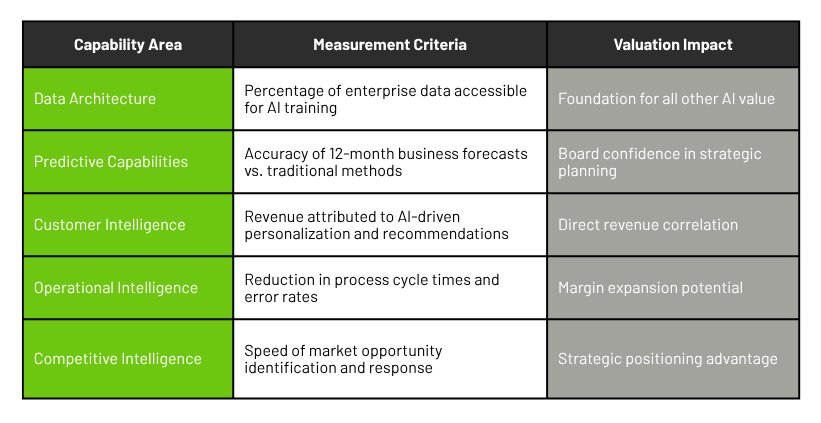 | Capability Area | Measurement Criteria | Valuation Impact |
|---|---|---|
| Data Architecture | Percentage of enterprise data accessible for AI training | Foundation for all other AI value |
| Predictive Capabilities | Accuracy of 12-month business forecasts vs. traditional methods | Board confidence in strategic planning |
| Customer Intelligence | Revenue attributed to AI-driven personalization and recommendations | Direct revenue correlation |
| Operational Intelligence | Reduction in process cycle times and error rates | Margin expansion potential |
| Competitive Intelligence | Speed of market opportunity identification and response | Strategic positioning advantage |